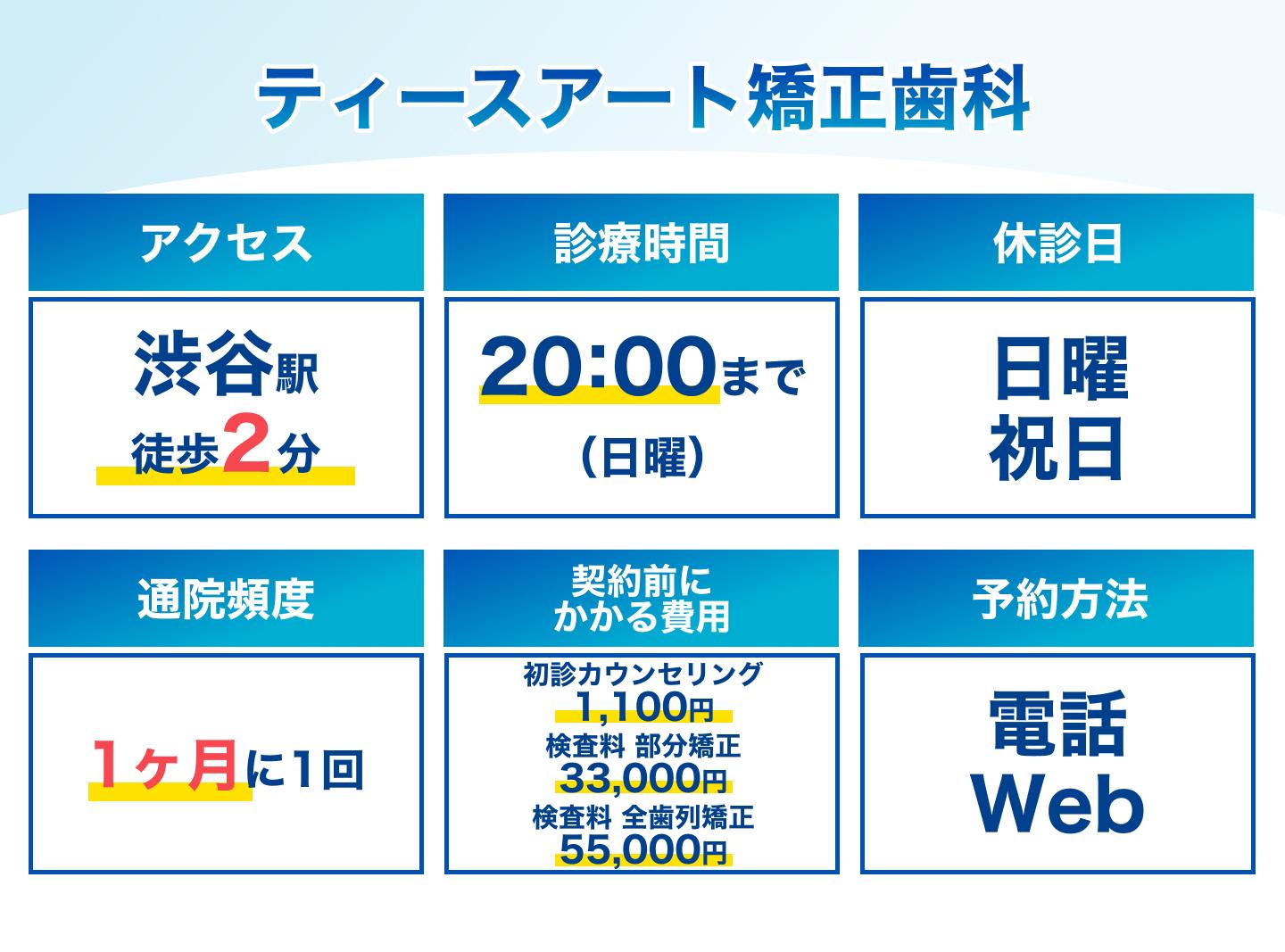 ティースアート矯正歯科

アクセス

渋谷駅
徒歩2分

診療時間

20:00まで
(日曜)

休診日

日曜
祝日

通院頻度

1ヶ月に1回

契約前に
かかる費用

初診カウンセリング
1,100円
検査料 部分矯正
33,000円
検査料 全歯列矯正
55,000円

予約方法

電話
Web